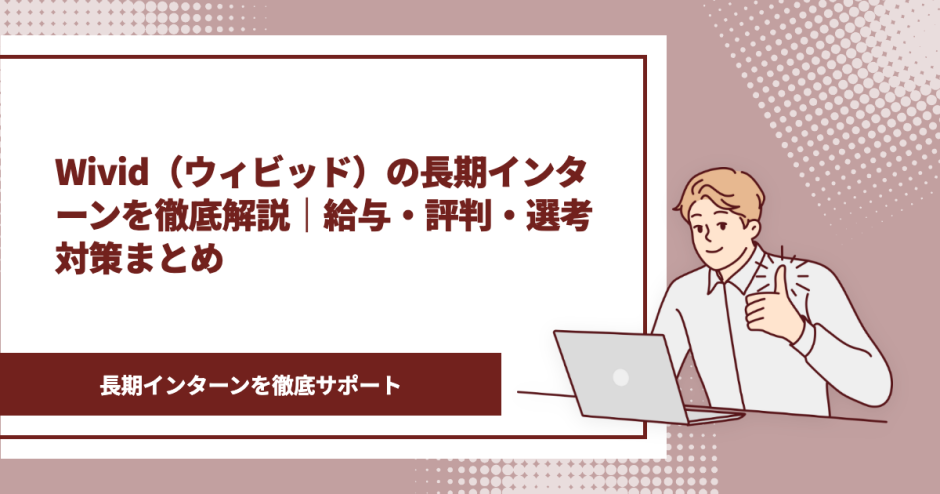 Wivid（ウィビッド）の長期インターンを徹底解説｜給与・評判・選考対策まとめ

長期インターンを徹底サポート